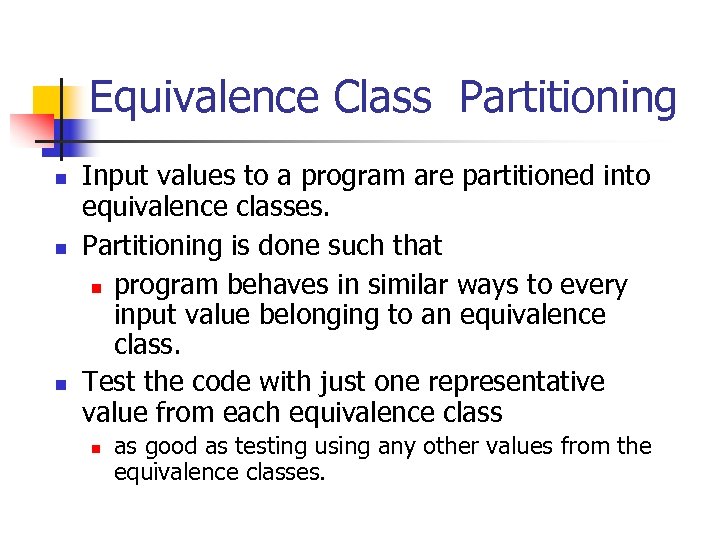 Equivalence Class  Partitioning

- Input values to a program are partitioned into equivalence classes.
- Partitioning is done such that
  - program behaves in similar ways to every input value belonging to an equivalence class.
- Test the code with just one representative value from each equivalence class
  - as good as testing using any other values from the equivalence classes.